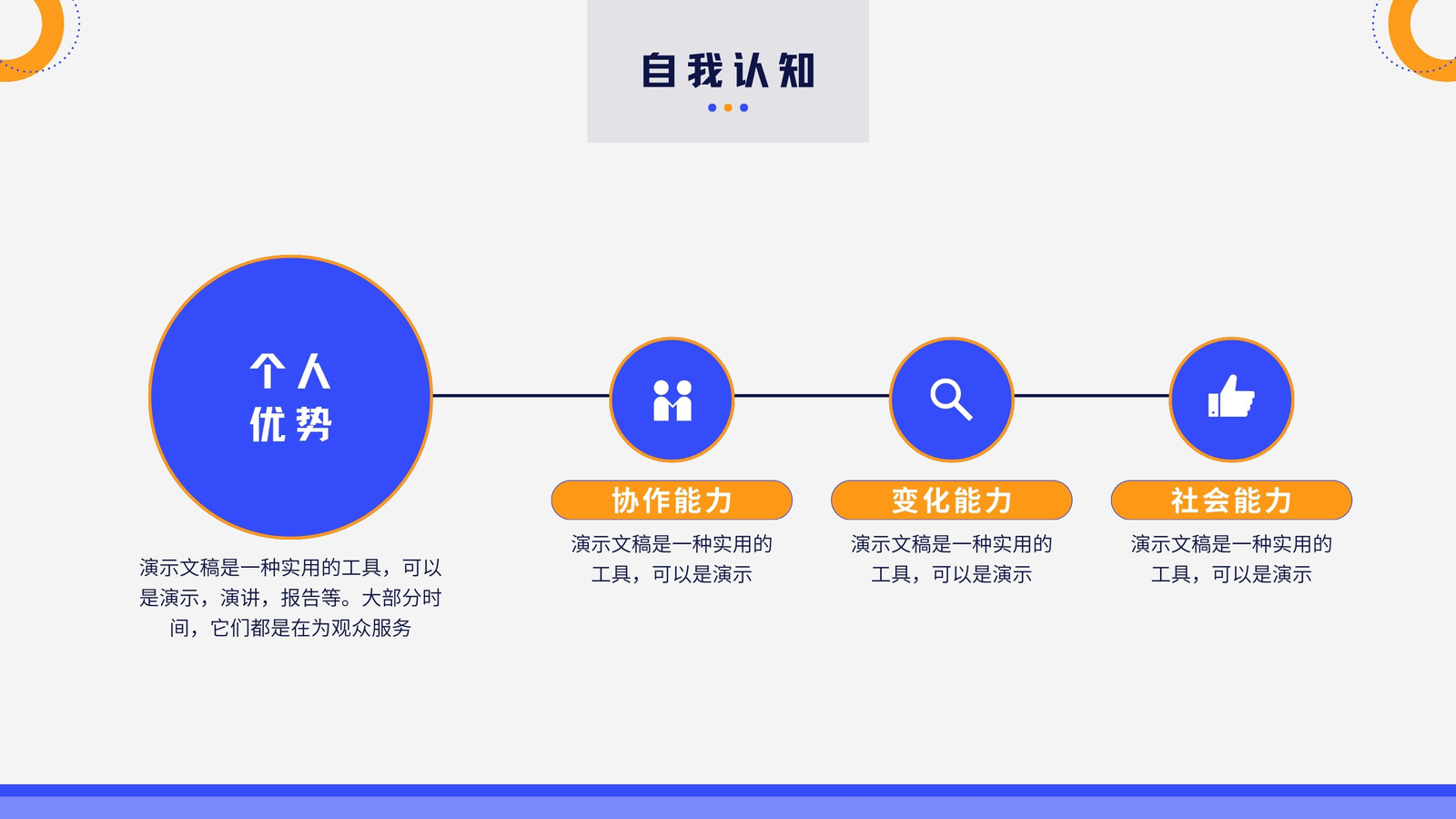 自我认知

个人
优势

演示文稿是一种实用的工具，可以是演示，演讲，报告等。大部分时间，它们都是在为观众服务

协作能力

演示文稿是一种实用的工具，可以是演示

变化能力

演示文稿是一种实用的工具，可以是演示

社会能力

演示文稿是一种实用的工具，可以是演示